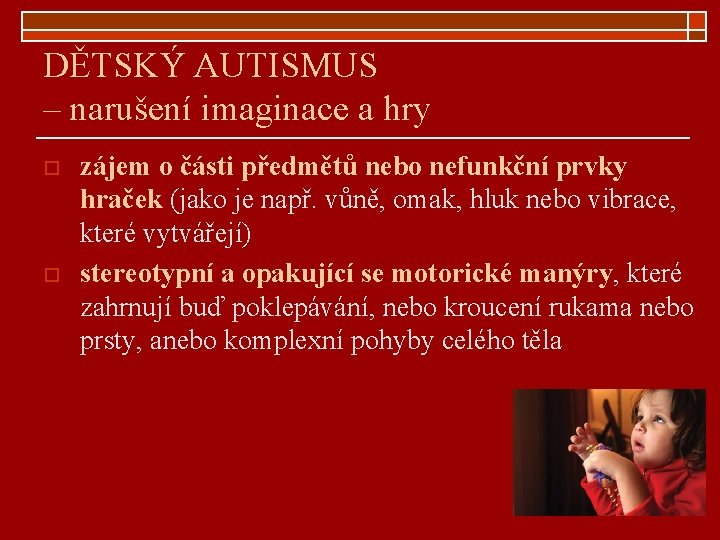 DĚTSKÝ AUTISMUS
– narušení imaginace a hry

zájem o části předmětů nebo nefunkční prvky hraček (jako je např. vůně, omak, hluk nebo vibrace, které vytvářejí)

stereotypní a opakující se motorické manýry, které zahrnují buď poklepávání, nebo kroucení rukama nebo prsty, anebo komplexní pohyby celého těla